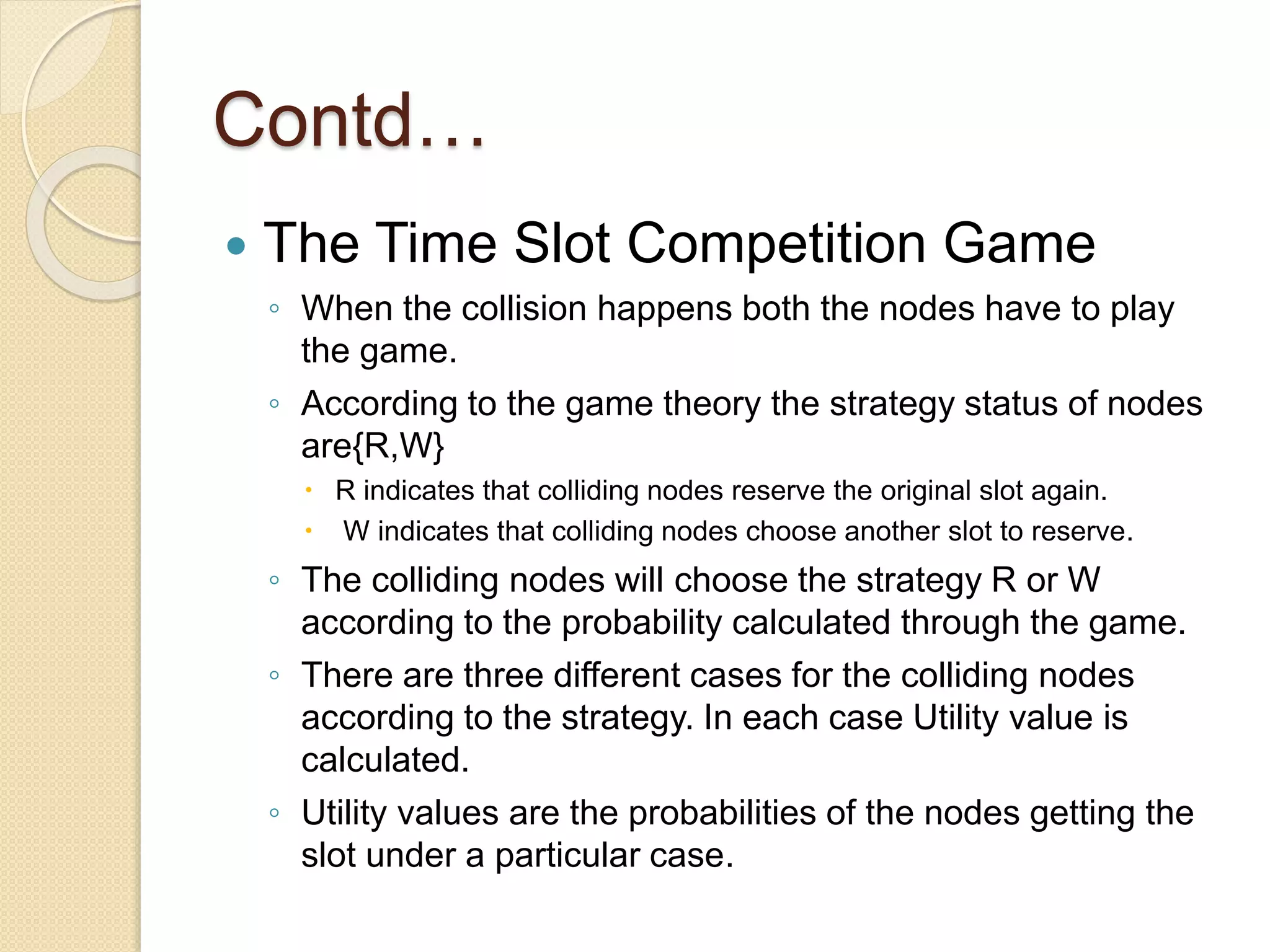 Contd…

• The Time Slot Competition Game

◦ When the collision happens both the nodes have to play the game.

◦ According to the game theory the strategy status of nodes are{R,W}

• R indicates that colliding nodes reserve the original slot again.

• W indicates that colliding nodes choose another slot to reserve.

◦ The colliding nodes will choose the strategy R or W according to the probability calculated through the game.

◦ There are three different cases for the colliding nodes according to the strategy. In each case Utility value is calculated.

◦ Utility values are the probabilities of the nodes getting the slot under a particular case.